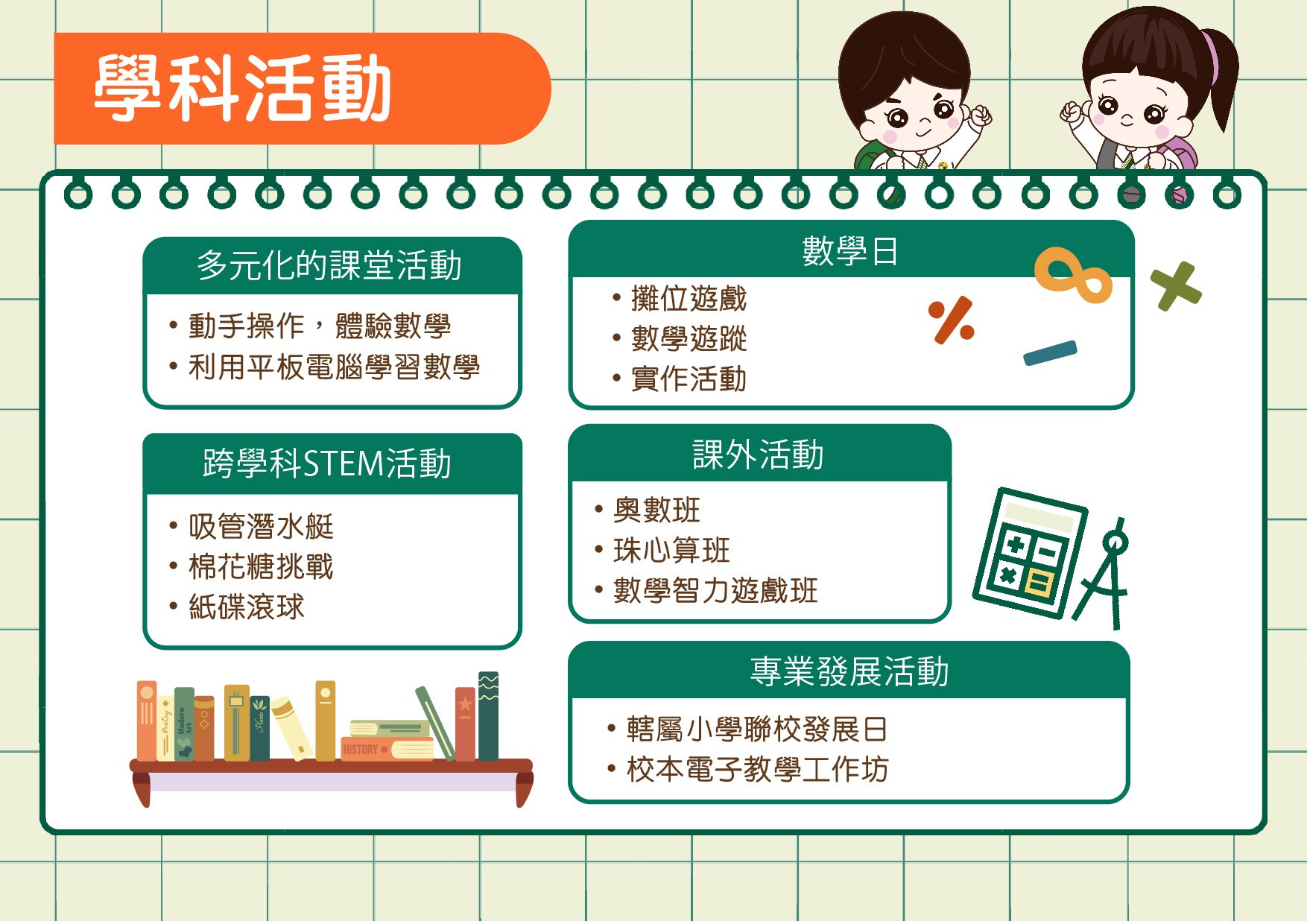 學科活動

多元化的課堂活動

• 動手操作，體驗數學
• 利用平板電腦學習數學

跨學科STEM活動

• 吸管潛水艇
• 棉花糖挑戰
• 紙碟滾球

Poetry

Modern Art

HISTORY

數學日

• 攤位遊戲
• 數學遊蹤
• 實作活動

課外活動

• 奧數班
• 珠心算班
• 數學智力遊戲班

專業發展活動

• 轄屬小學聯校發展日
• 校本電子教學工作坊